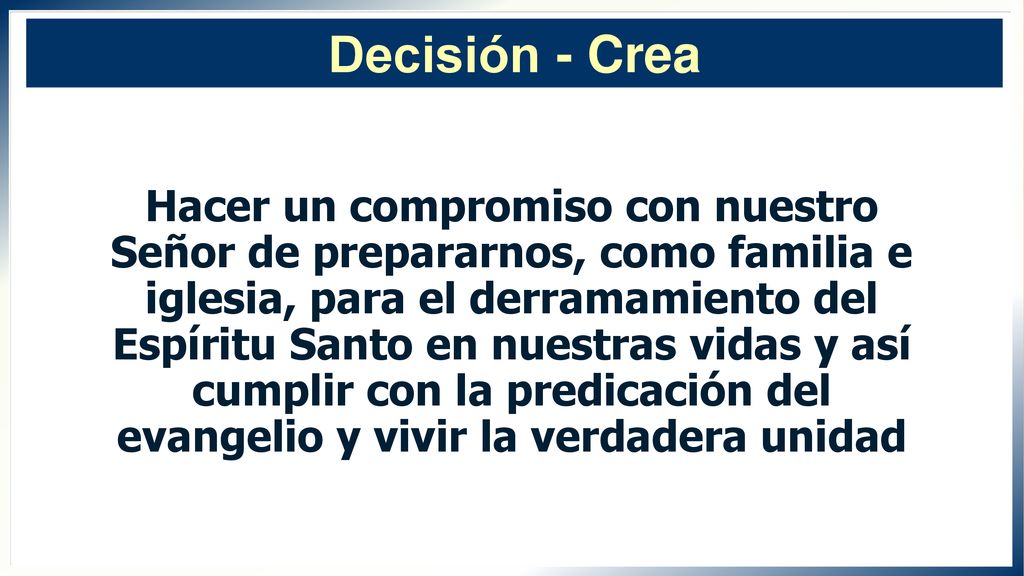 Decisión - Crea

Hacer un compromiso con nuestro Señor de prepararnos, como familia e iglesia, para el derramamiento del Espíritu Santo en nuestras vidas y así cumplir con la predicación del evangelio y vivir la verdadera unidad